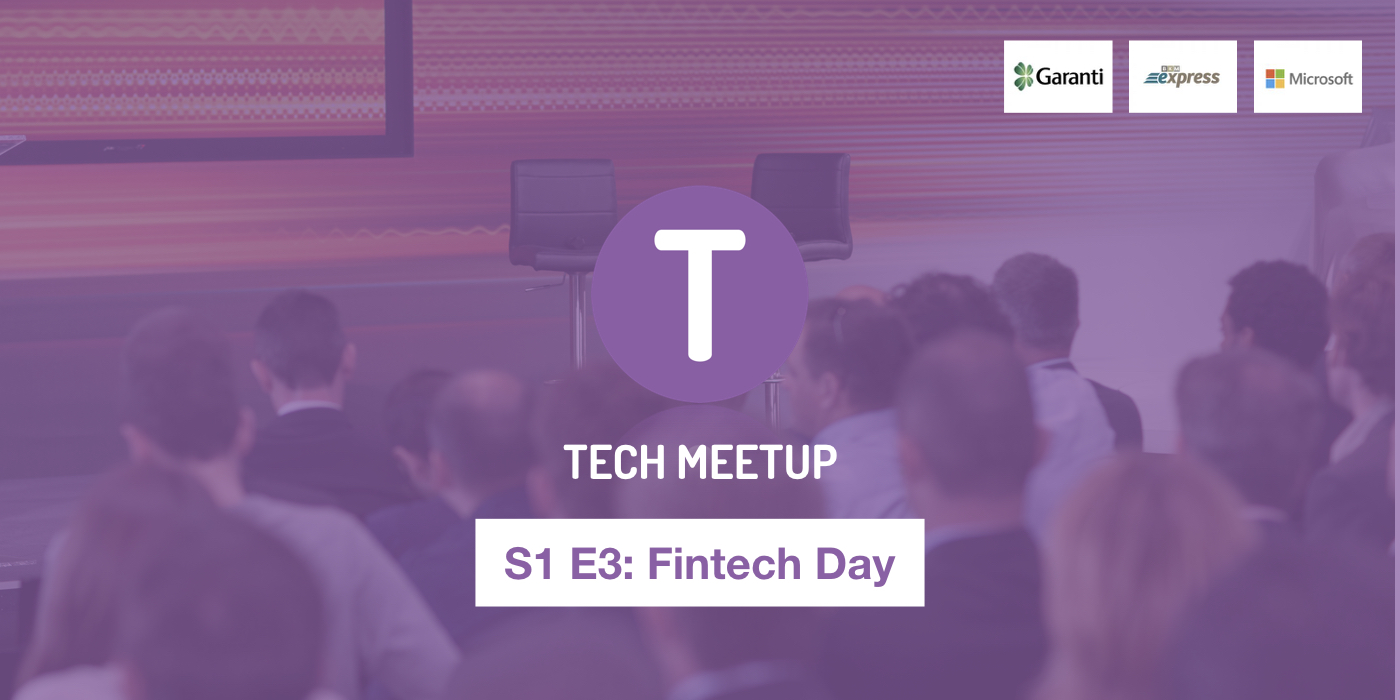 Garanti

express

Microsoft

T

TECH MEETUP

S1 E3: Fintech Day